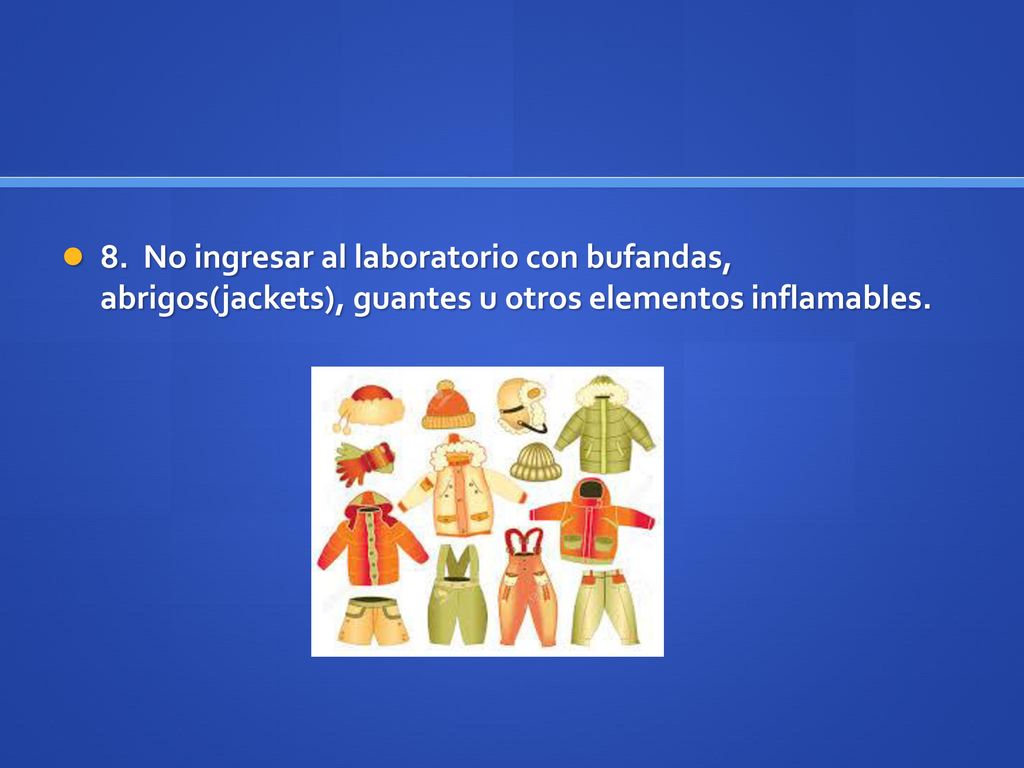 8. No ingresar al laboratorio con bufandas, abrigos(jackets), guantes u otros elementos inflamables.